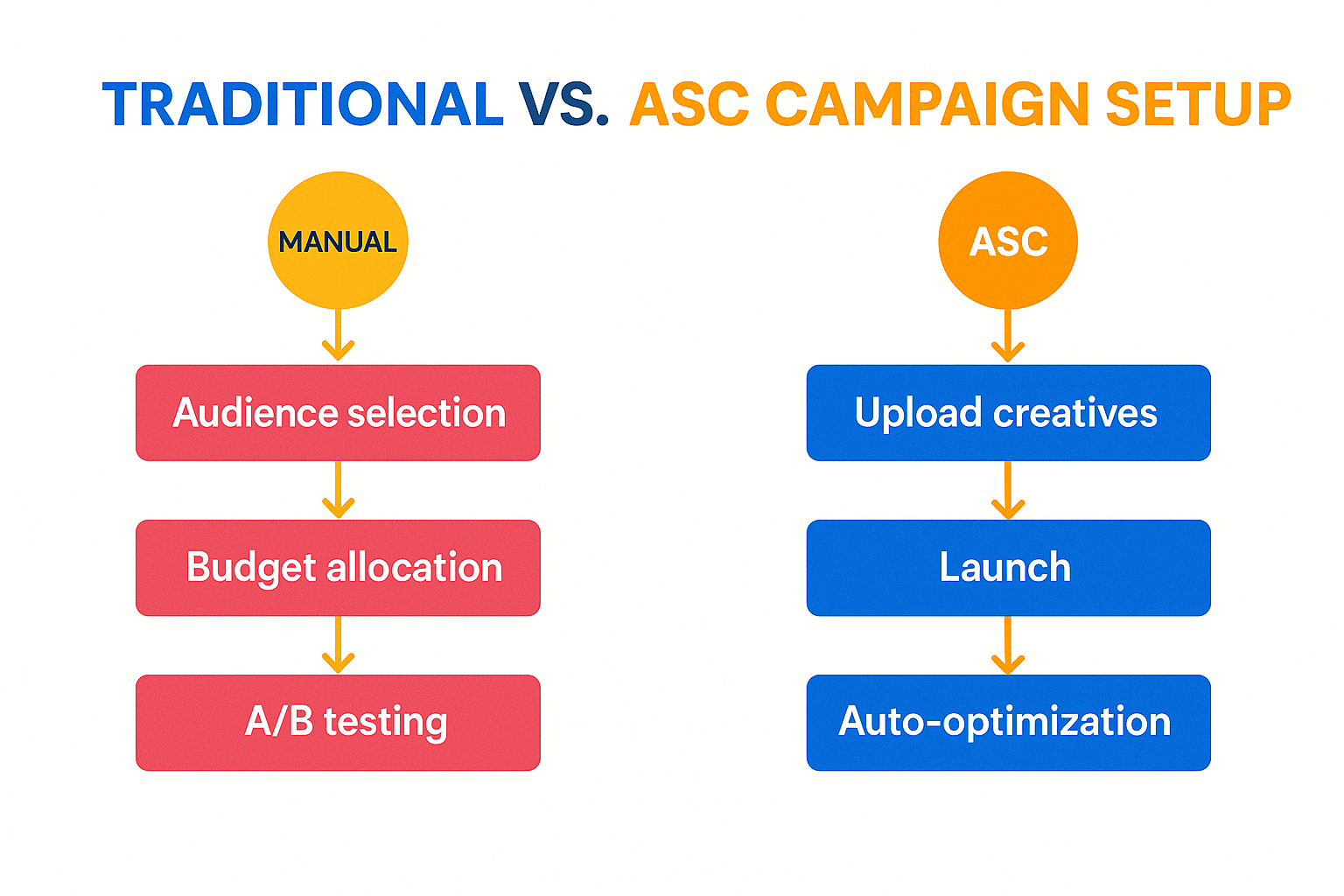 TRADITIONAL VS. ASC CAMPAIGN SETUP

MANUAL

Audience selection

Budget allocation

A/B testing

ASC

Upload creatives

Launch

Auto-optimization